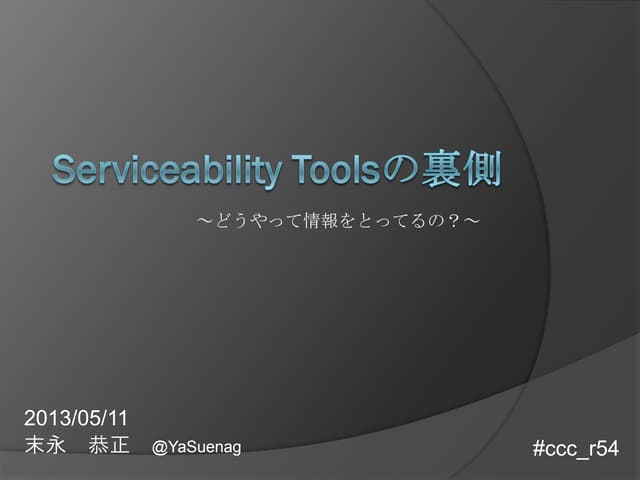 Serviceability Toolsの裏側

～どうやって情報をとってるの？～

2013/05/11
末永　恭正　@YaSuenag

#ccc_r54